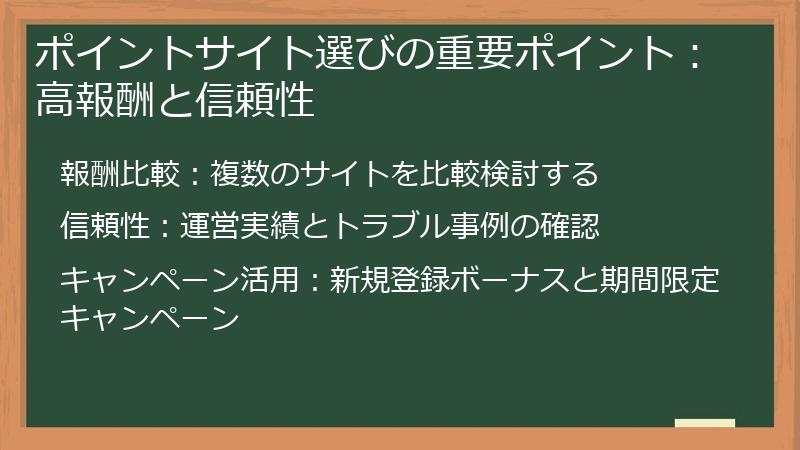 ポイントサイト選びの重要ポイント：高報酬と信頼性

報酬比較：複数のサイトを比較検討する

信頼性：運営実績とトラブル事例の確認

キャンペーン活用：新規登録ボーナスと期間限定キャンペーン